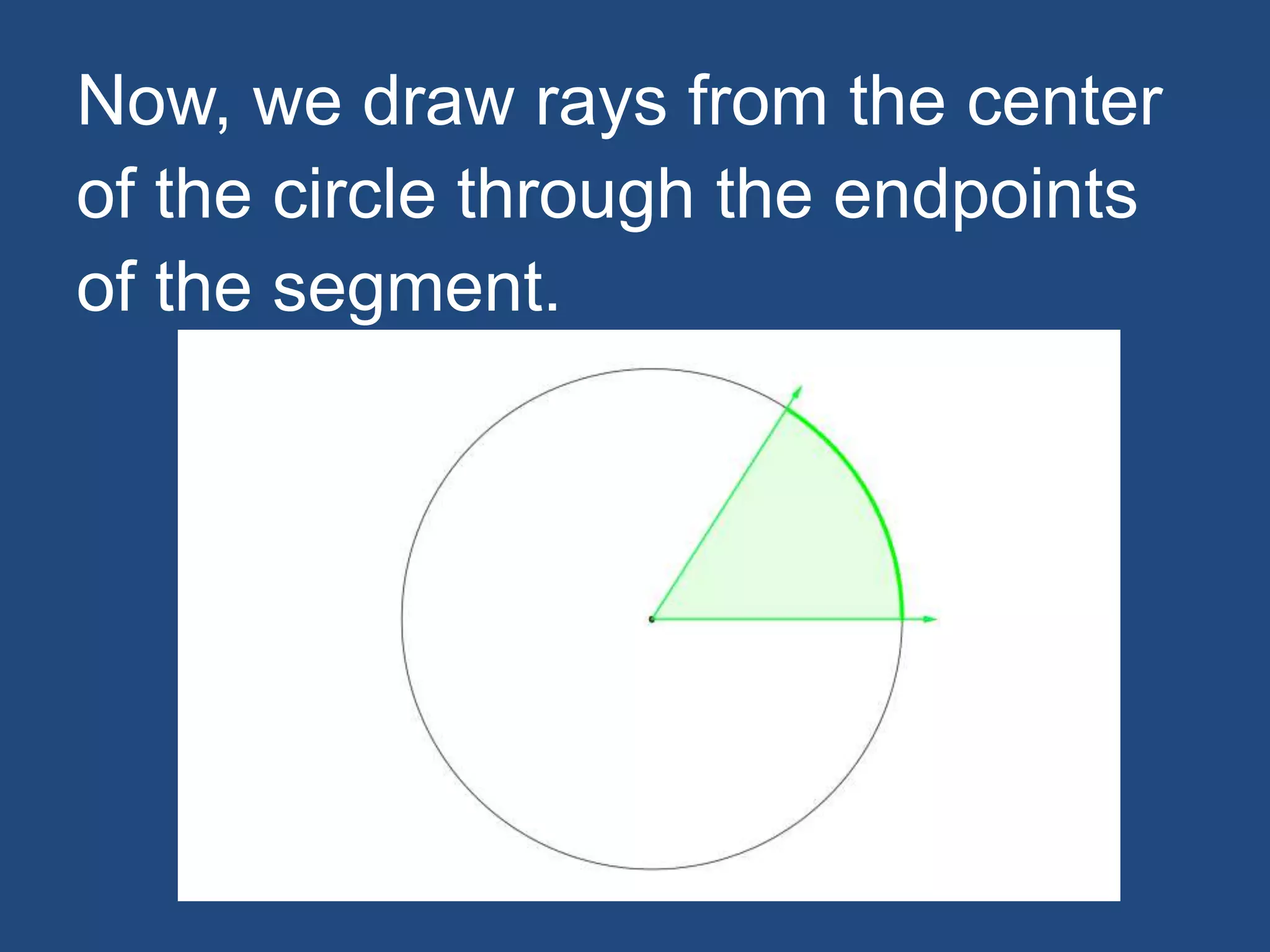 Now, we draw rays from the center of the circle through the endpoints of the segment.